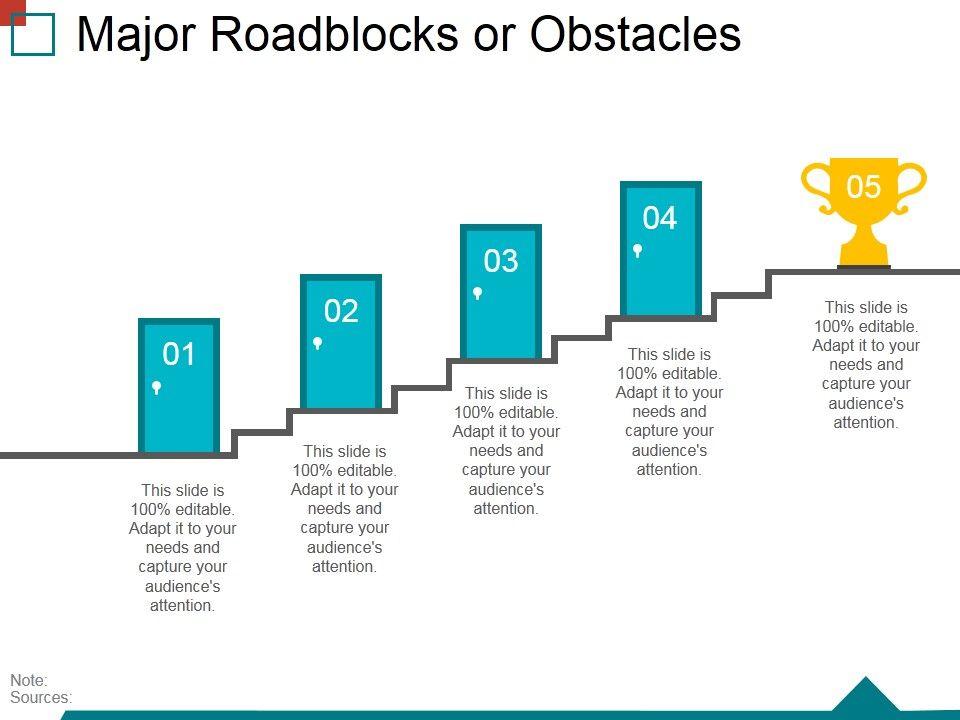 Major Roadblocks or Obstacles

01

This slide is 100% editable. Adapt it to your needs and capture your audience's attention.

02

This slide is 100% editable. Adapt it to your needs and capture your audience's attention.

03

This slide is 100% editable. Adapt it to your needs and capture your audience's attention.

04

This slide is 100% editable. Adapt it to your needs and capture your audience's attention.

05

This slide is 100% editable. Adapt it to your needs and capture your audience's attention.

Note:
Sources: